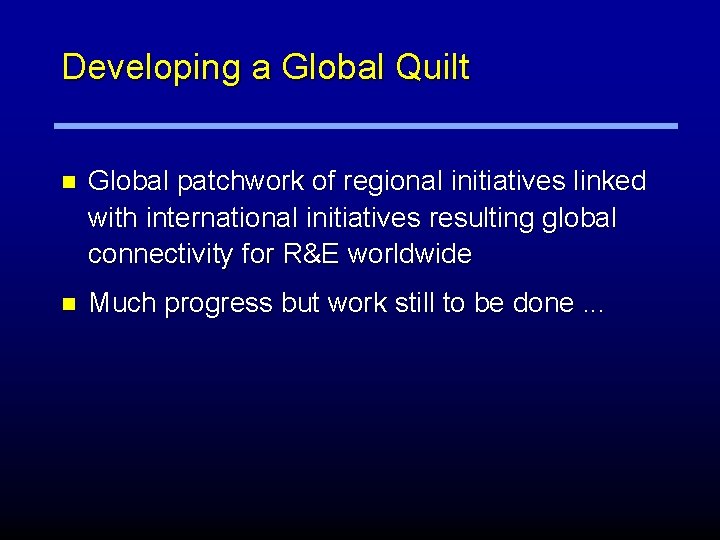 Developing a Global Quilt

- Global patchwork of regional initiatives linked with international initiatives resulting global connectivity for R&E worldwide
- Much progress but work still to be done ...